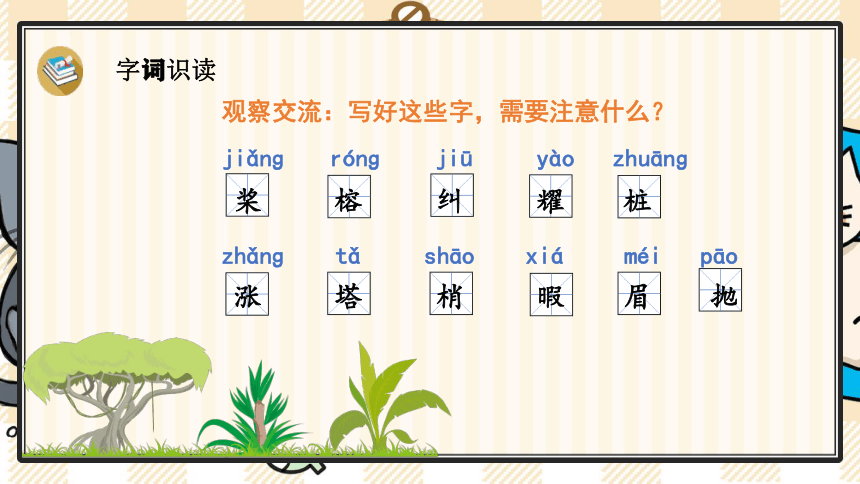 字词识读

观察交流：写好这些字，需要注意什么？

jiǎng 桨 róng 榕 jiū 纠 yào 耀 zhuāng 桩

zhǎng 涨 tǎ 塔 shāo 梢 xiá 暇 méi 眉 pāo 抛